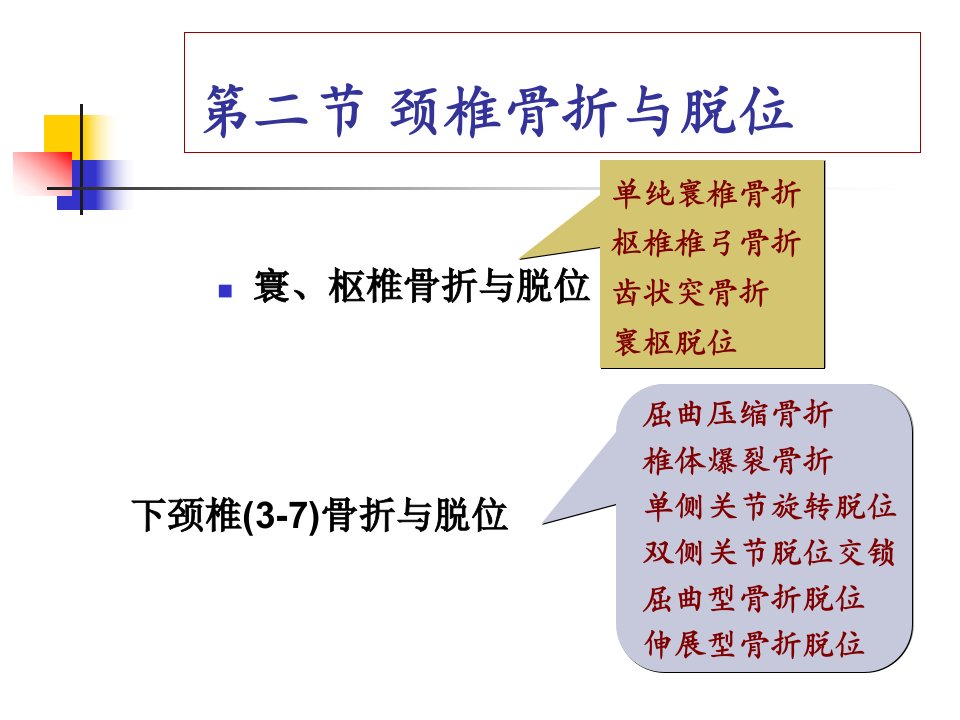 第二节 颈椎骨折与脱位

寰、枢椎骨折与脱位

单纯寰椎骨折
枢椎椎弓骨折
齿状突骨折
寰枢脱位

下颈椎(3-7)骨折与脱位

屈曲压缩骨折
椎体爆裂骨折
单侧关节旋转脱位
双侧关节脱位交锁
屈曲型骨折脱位
伸展型骨折脱位